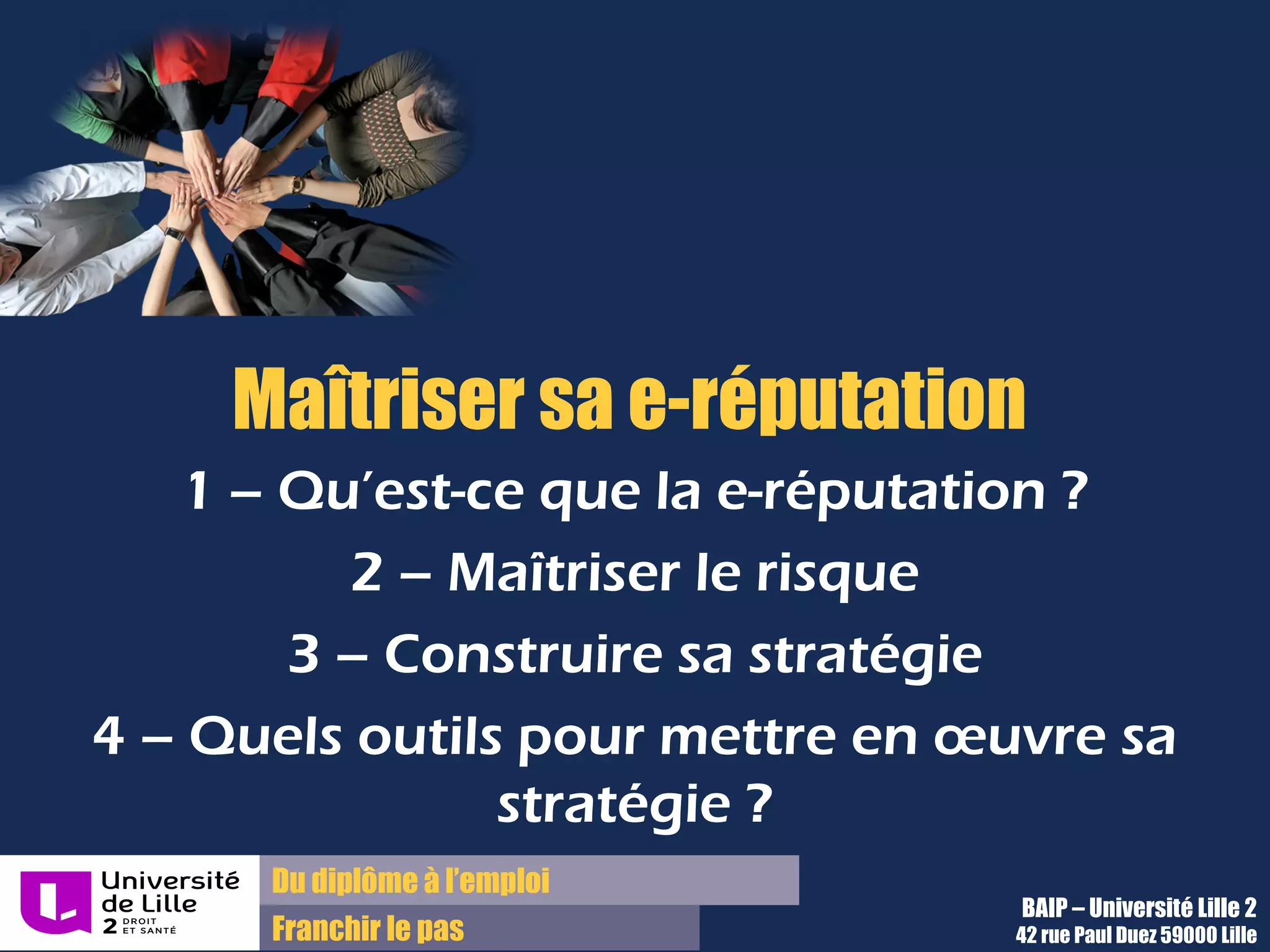 Maîtriser sa e-réputation

1 – Qu'est-ce que la e-réputation ?

2 – Maîtriser le risque

3 – Construire sa stratégie

4 – Quels outils pour mettre en œuvre sa stratégie ?

Université de Lille 2 DROIT ET SANTÉ

Du diplôme à l'emploi

Franchir le pas

BAIP – Université Lille 2
42 rue Paul Duez 59000 Lille